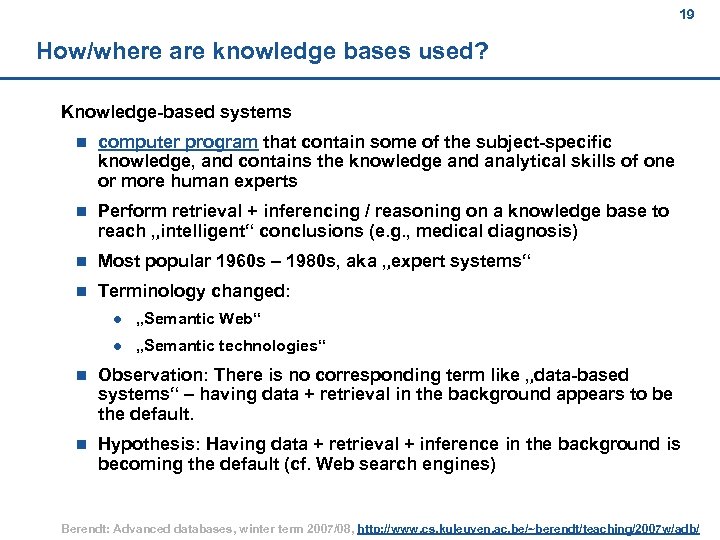 19

How/where are knowledge bases used?

Knowledge-based systems

computer program that contain some of the subject-specific knowledge, and contains the knowledge and analytical skills of one or more human experts

Perform retrieval + inferencing / reasoning on a knowledge base to reach „intelligent“ conclusions (e.g., medical diagnosis)

Most popular 1960s – 1980s, aka „expert systems“

Terminology changed:

„Semantic Web“

„Semantic technologies“

Observation: There is no corresponding term like „data-based systems“ – having data + retrieval in the background appears to be the default.

Hypothesis: Having data + retrieval + inference in the background is becoming the default (cf. Web search engines)

Berendt: Advanced databases, winter term 2007/08, http://www.cs.kuleuven.ac.be/~berendt/teaching/2007w/adb/